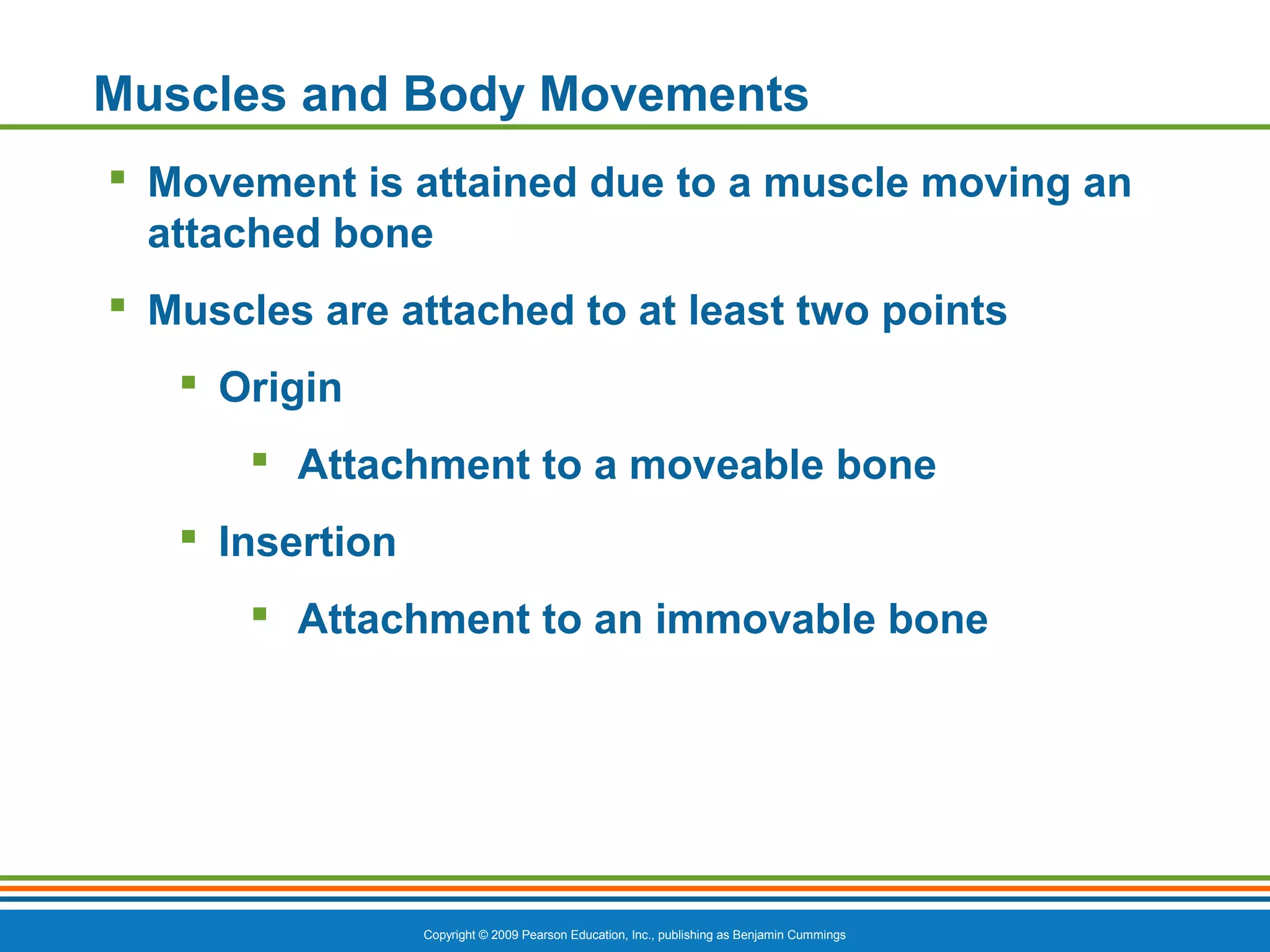 Muscles and Body Movements

▪ Movement is attained due to a muscle moving an attached bone

▪ Muscles are attached to at least two points

▪ Origin

▪ Attachment to a moveable bone

▪ Insertion

▪ Attachment to an immovable bone

Copyright © 2009 Pearson Education, Inc., publishing as Benjamin Cummings